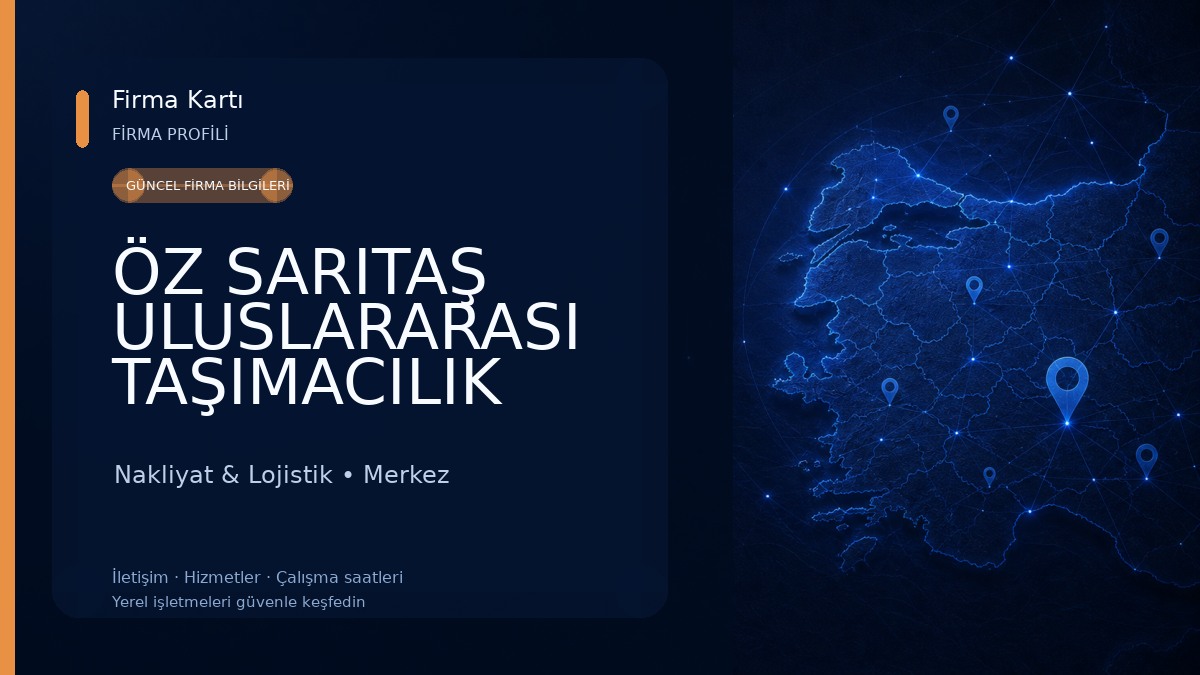 Firma Kartı
FİRMA PROFİLİ

GÜNCEL FİRMA BİLGİLERİ

ÖZ SARITAŞ ULUSLARARASI TAŞIMACILIK

Nakliyat & Lojistik • Merkez

İletişim · Hizmetler · Çalışma saatleri
Yerel işletmeleri güvenle keşfedin